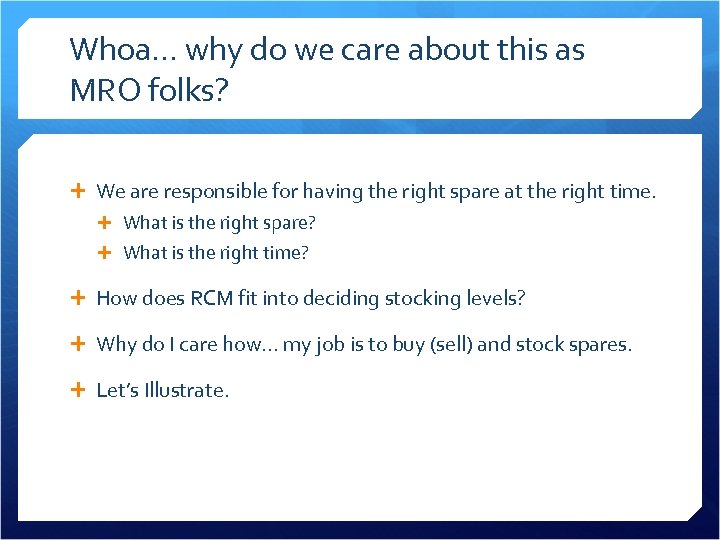 Whoa… why do we care about this as MRO folks?

+ We are responsible for having the right spare at the right time.
  + What is the right spare?
  + What is the right time?
+ How does RCM fit into deciding stocking levels?
+ Why do I care how… my job is to buy (sell) and stock spares.
+ Let's Illustrate.